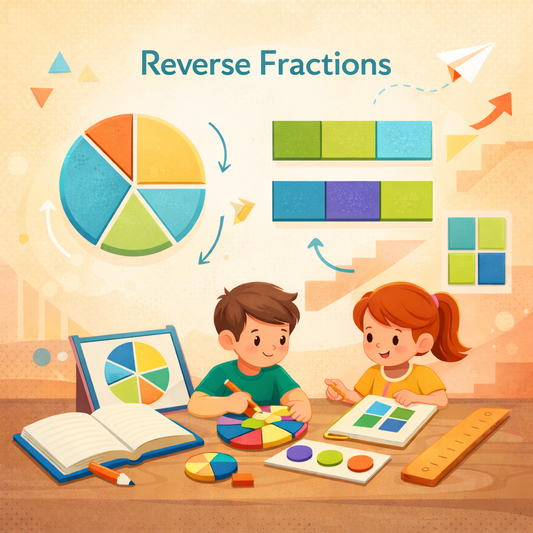 Reverse Fractions